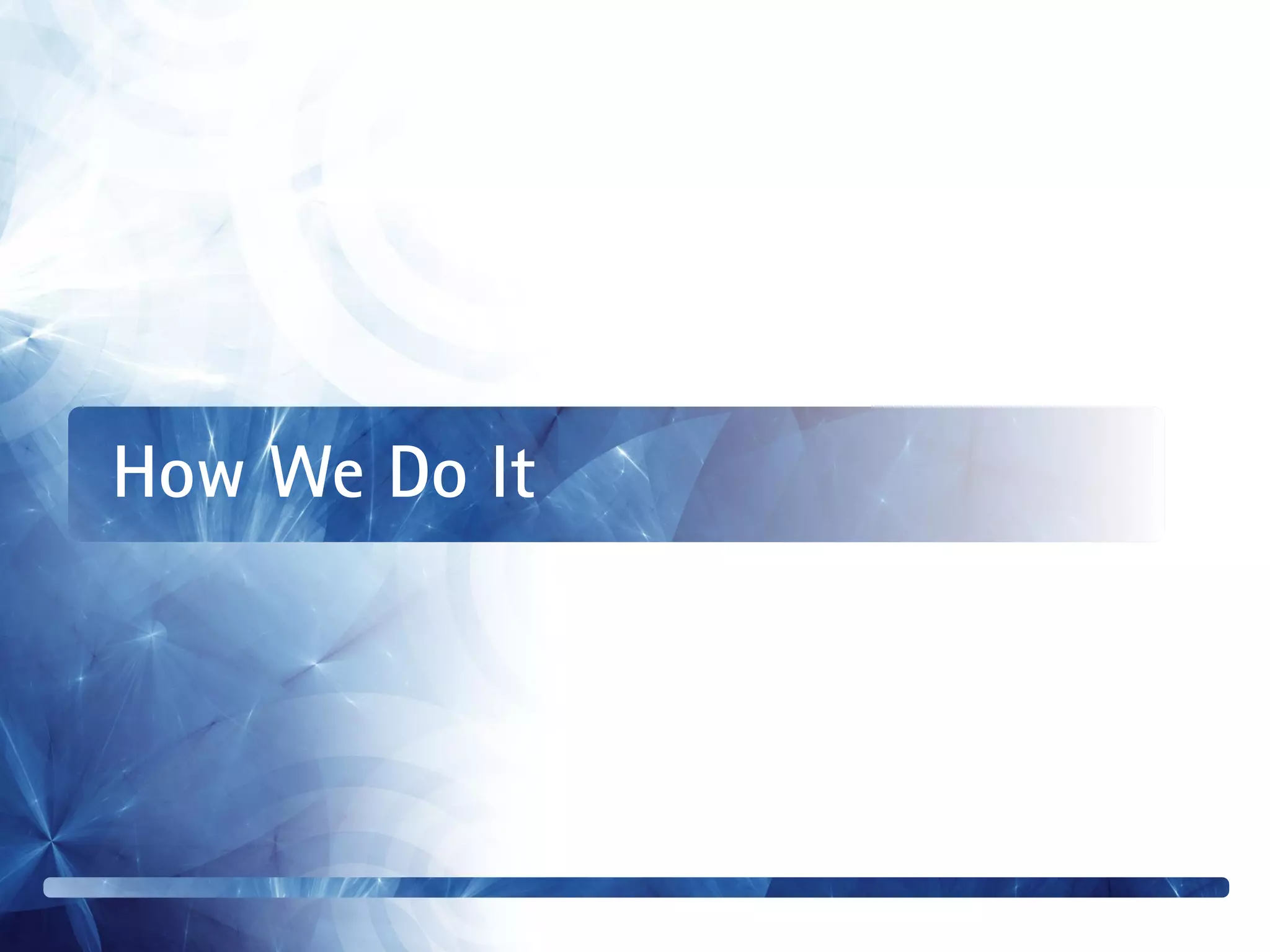 How We Do It